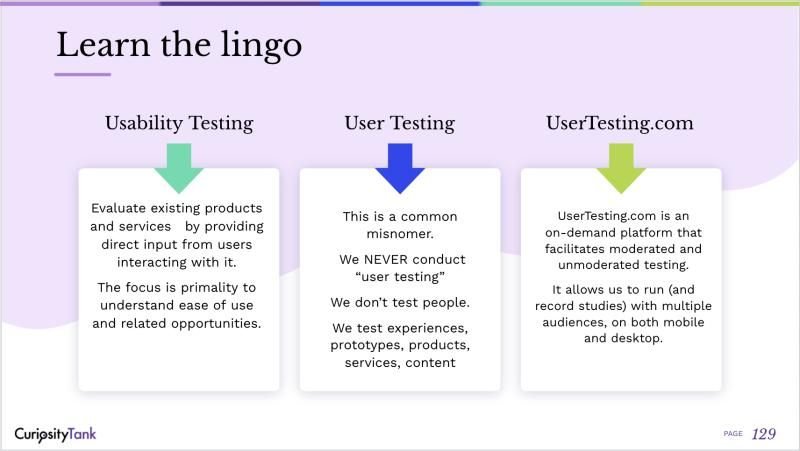 Learn the lingo

Usability Testing

Evaluate existing products and services by providing direct input from users interacting with it.

The focus is primality to understand ease of use and related opportunities.

User Testing

This is a common misnomer.

We NEVER conduct “user testing”

We don’t test people.

We test experiences, prototypes, products, services, content

UserTesting.com

UserTesting.com is an on-demand platform that facilitates moderated and unmoderated testing.

It allows us to run (and record studies) with multiple audiences, on both mobile and desktop.

CuriosityTank

PAGE 129